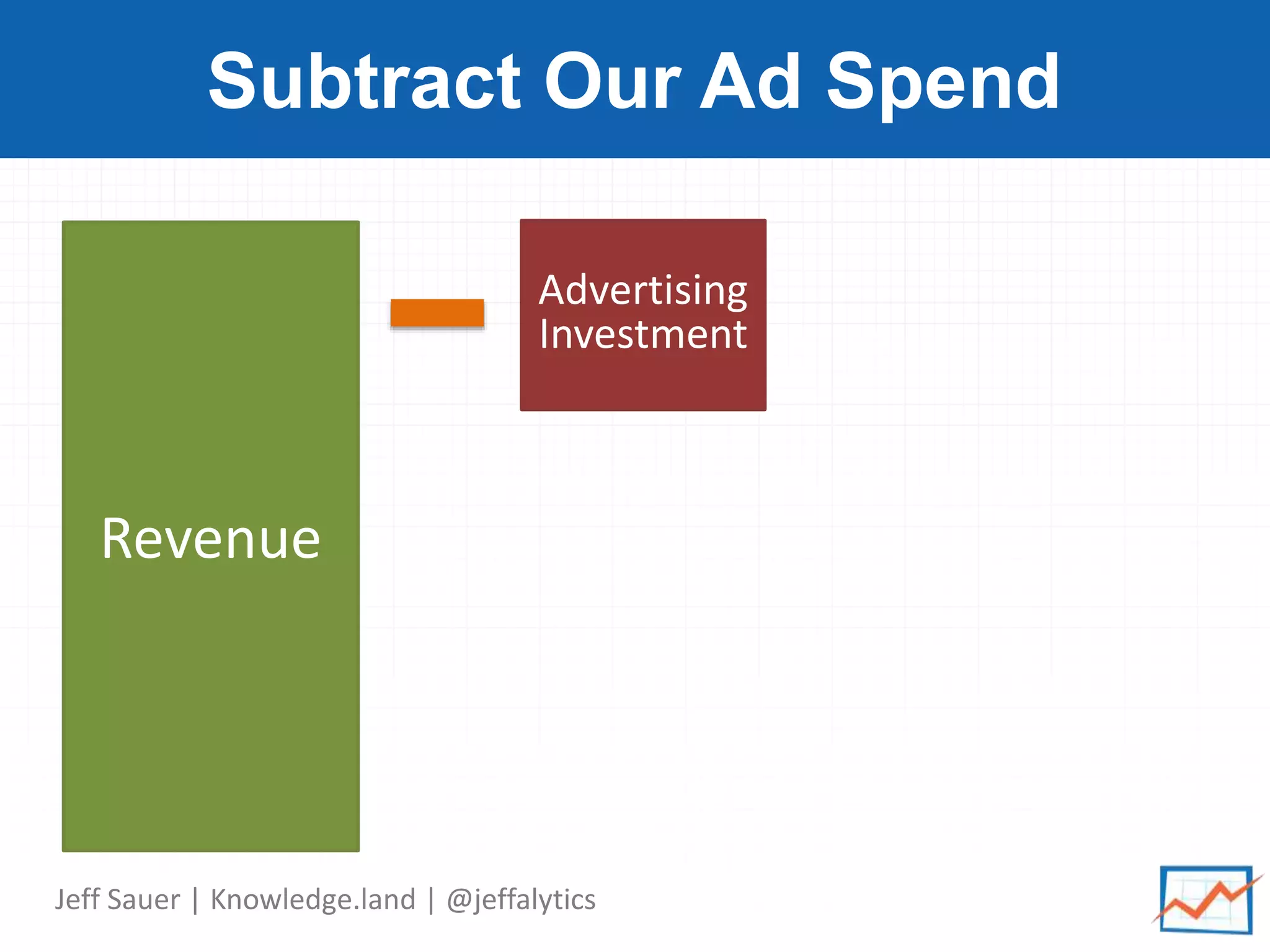 Subtract Our Ad Spend

Revenue

Advertising Investment

Jeff Sauer | Knowledge.land | @jeffalytics